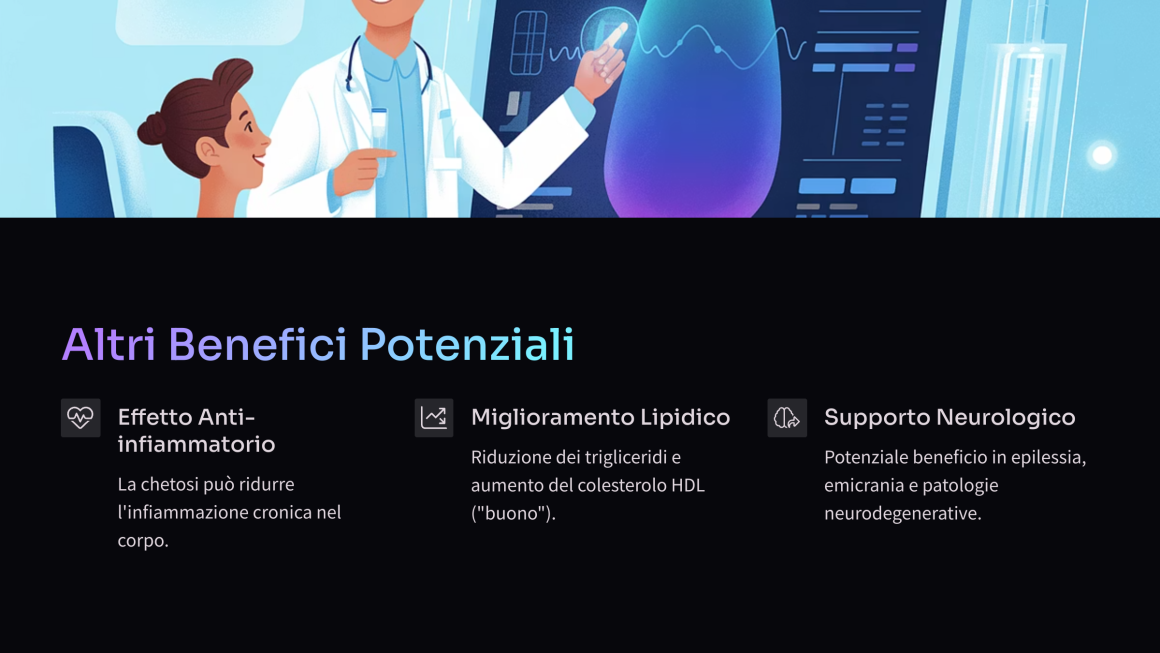 Altri Benefici Potenziali

Effetto Anti-infiammatorio

La chetosi può ridurre l'infiammazione cronica nel corpo.

Miglioramento Lipidico

Riduzione dei trigliceridi e aumento del colesterolo HDL ("buono").

Supporto Neurologico

Potenziale beneficio in epilessia, emicrania e patologie neurodegenerative.